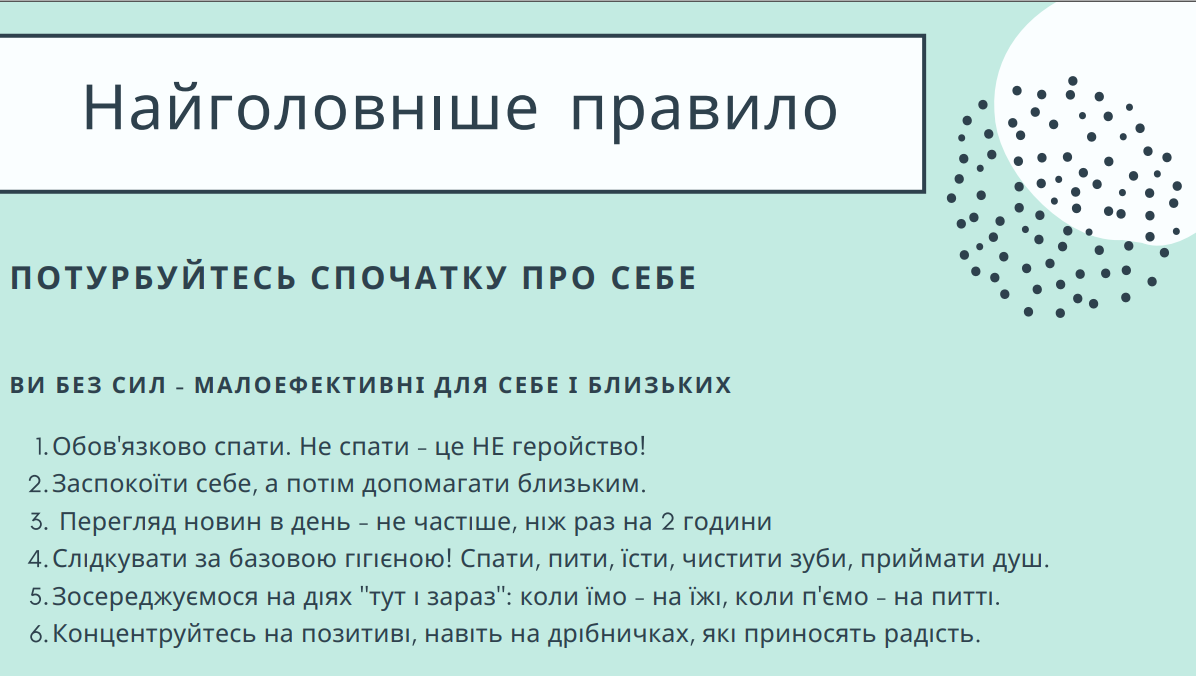 Найголовніше правило

ПОТУРБУЙТЕСЬ СПОЧАТКУ ПРО СЕБЕ

ВИ БЕЗ СИЛ - МАЛОЕФЕКТИВНІ ДЛЯ СЕБЕ І БЛИЗЬКИХ

1. Обов'язково спати. Не спати – це НЕ геройство!
2. Заспокоїти себе, а потім допомагати близьким.
3. Перегляд новин в день – не частіше, ніж раз на 2 години
4. Слідкувати за базовою гігієною! Спати, пити, їсти, чистити зуби, приймати душ.
5. Зосереджуємося на діях "тут і зараз": коли їмо – на їжі, коли п'ємо – на питті.
6. Концентруйтесь на позитиві, навіть на дрібничках, які приносять радість.